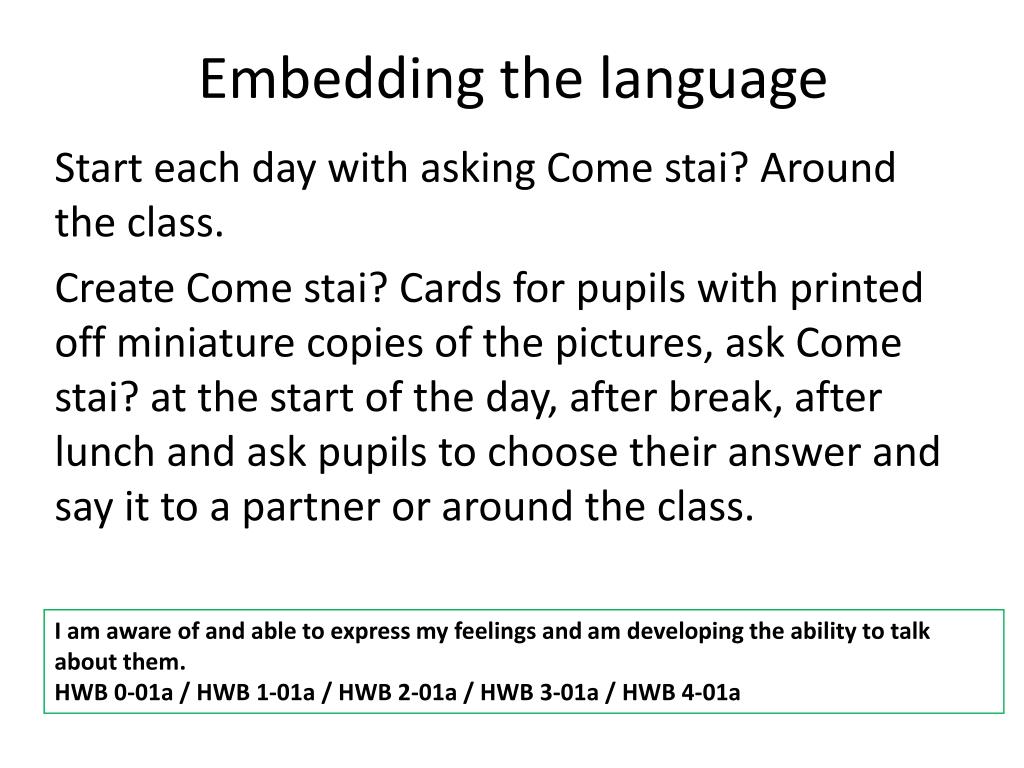 Embedding the language

Start each day with asking Come stai? Around the class.

Create Come stai? Cards for pupils with printed off miniature copies of the pictures, ask Come stai? at the start of the day, after break, after lunch and ask pupils to choose their answer and say it to a partner or around the class.

I am aware of and able to express my feelings and am developing the ability to talk about them.
HWB 0-01a / HWB 1-01a / HWB 2-01a / HWB 3-01a / HWB 4-01a